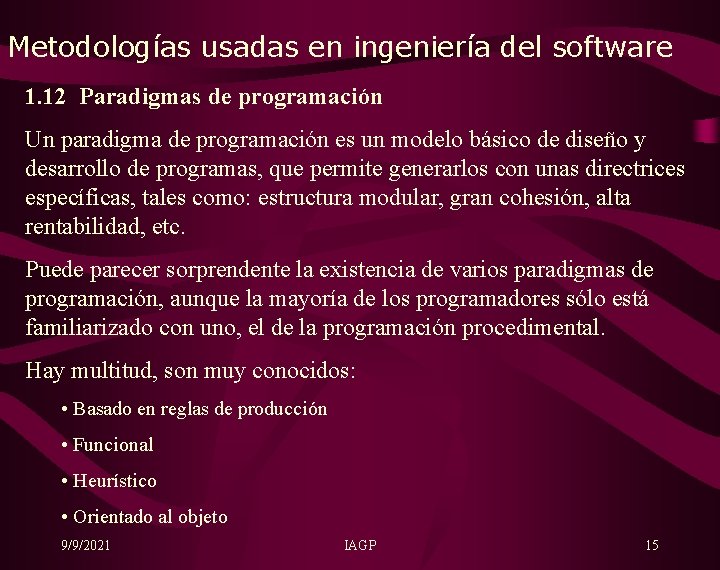 Metodologías usadas en ingeniería del software

1.12 Paradigmas de programación

Un paradigma de programación es un modelo básico de diseño y desarrollo de programas, que permite generarlos con unas directrices específicas, tales como: estructura modular, gran cohesión, alta rentabilidad, etc.

Puede parecer sorprendente la existencia de varios paradigmas de programación, aunque la mayoría de los programadores sólo está familiarizado con uno, el de la programación procedimental.

Hay multitud, son muy conocidos:

• Basado en reglas de producción

• Funcional

• Heurístico

• Orientado al objeto

9/9/2021

IAGP

15